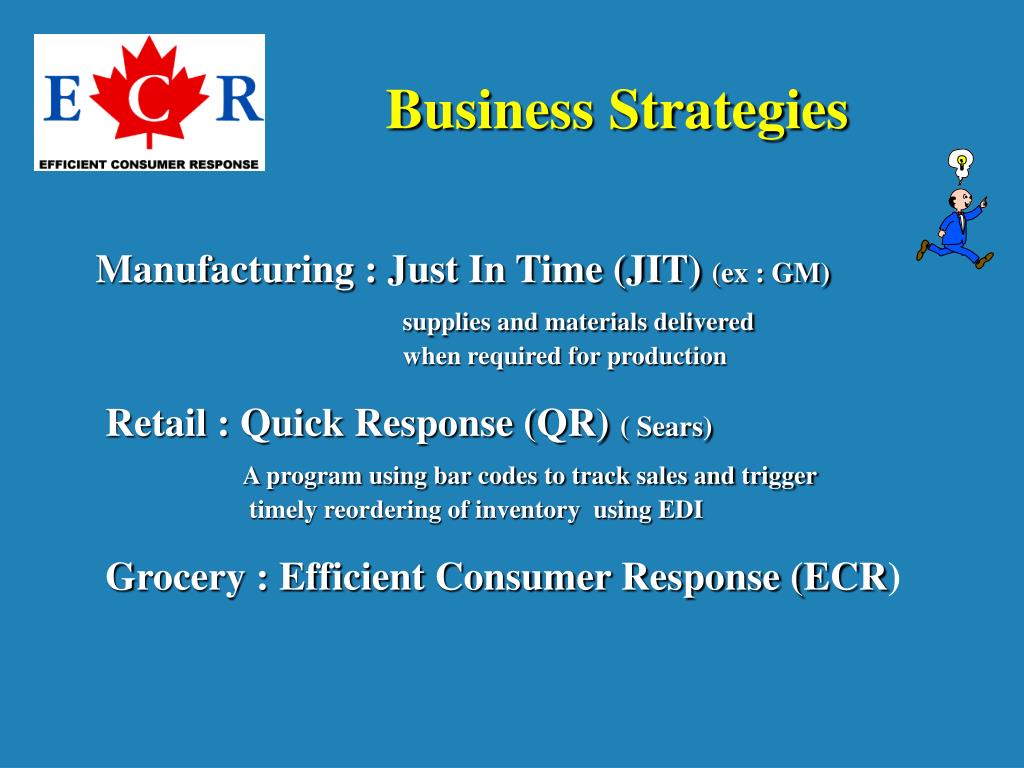 E C R
EFFICIENT CONSUMER RESPONSE

Business Strategies

Manufacturing : Just In Time (JIT) (ex : GM)

supplies and materials delivered when required for production

Retail : Quick Response (QR) ( Sears)

A program using bar codes to track sales and trigger timely reordering of inventory using EDI

Grocery : Efficient Consumer Response (ECR)